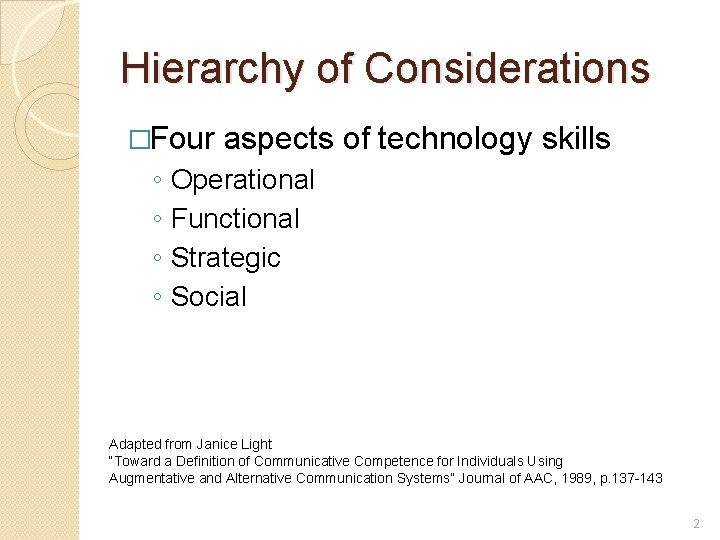 Hierarchy of Considerations

□Four aspects of technology skills
◦ Operational
◦ Functional
◦ Strategic
◦ Social

Adapted from Janice Light
"Toward a Definition of Communicative Competence for Individuals Using Augmentative and Alternative Communication Systems" Journal of AAC, 1989, p.137-143

2